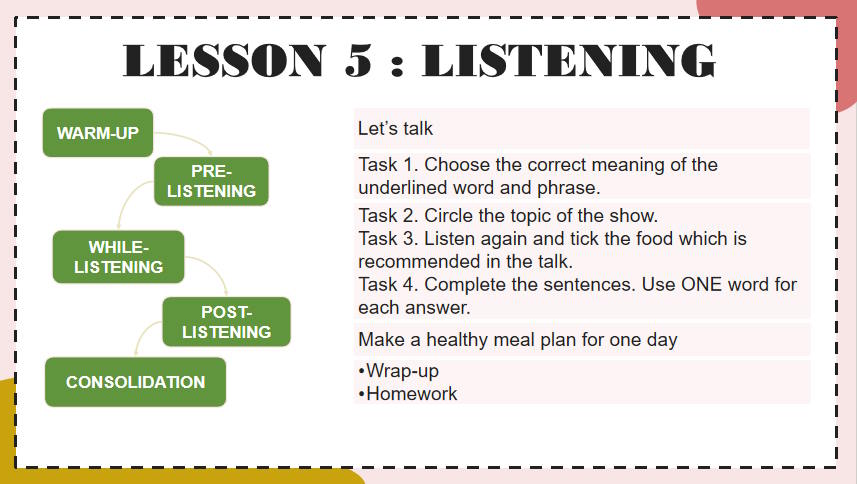 LESSON 5 : LISTENING

WARM-UP

PRE-LISTENING

WHILE-LISTENING

POST-LISTENING

CONSOLIDATION

Let's talk

Task 1. Choose the correct meaning of the underlined word and phrase.

Task 2. Circle the topic of the show.
Task 3. Listen again and tick the food which is recommended in the talk.
Task 4. Complete the sentences. Use ONE word for each answer.

Make a healthy meal plan for one day

•Wrap-up
•Homework